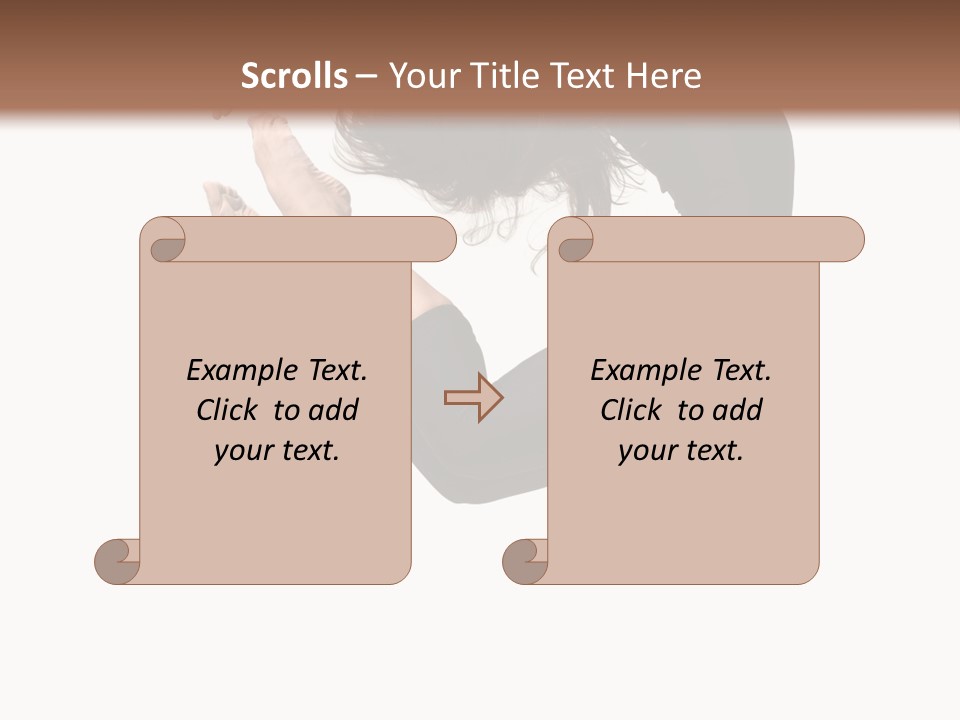 Scrolls – Your Title Text Here

Example Text. Click to add your text.

Example Text. Click to add your text.